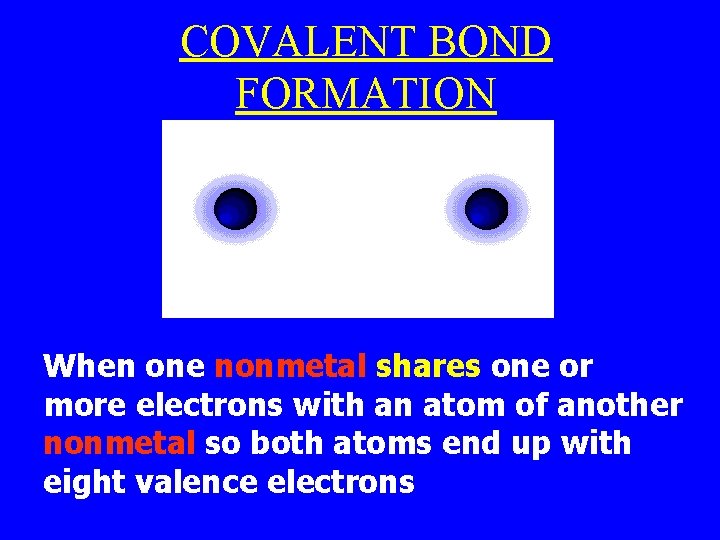 COVALENT BOND FORMATION

When one nonmetal shares one or more electrons with an atom of another nonmetal so both atoms end up with eight valence electrons